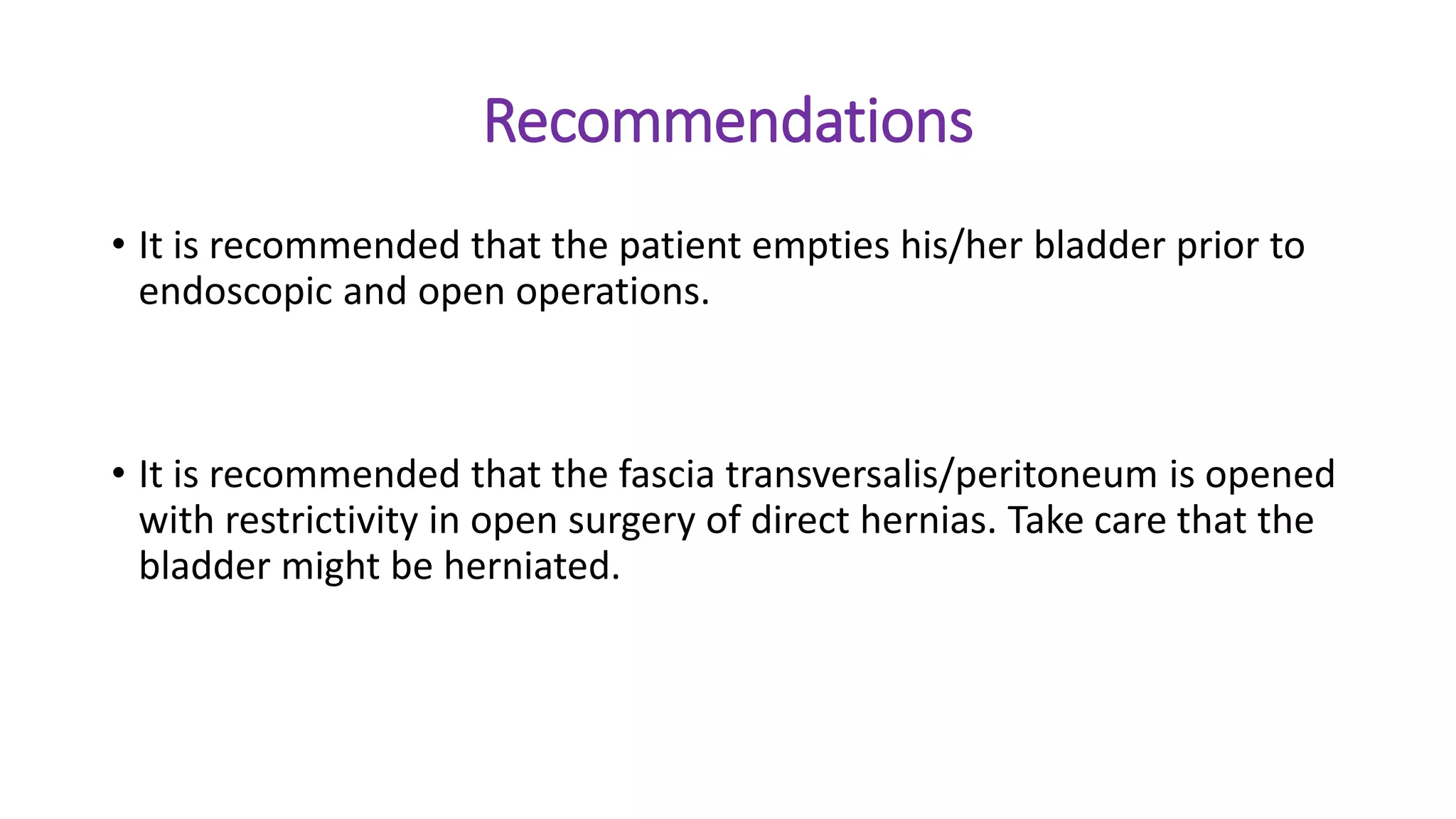 Recommendations

• It is recommended that the patient empties his/her bladder prior to endoscopic and open operations.

• It is recommended that the fascia transversalis/peritoneum is opened with restrictivity in open surgery of direct hernias. Take care that the bladder might be herniated.